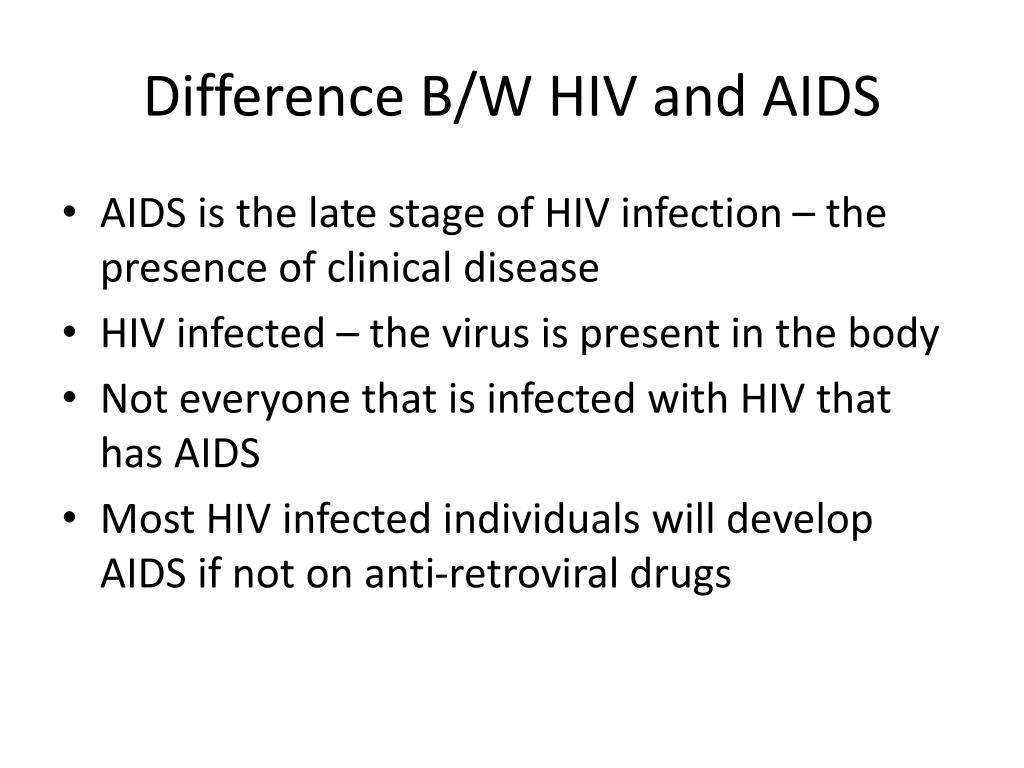 Difference B/W HIV and AIDS

• AIDS is the late stage of HIV infection – the presence of clinical disease
• HIV infected – the virus is present in the body
• Not everyone that is infected with HIV that has AIDS
• Most HIV infected individuals will develop AIDS if not on anti-retroviral drugs